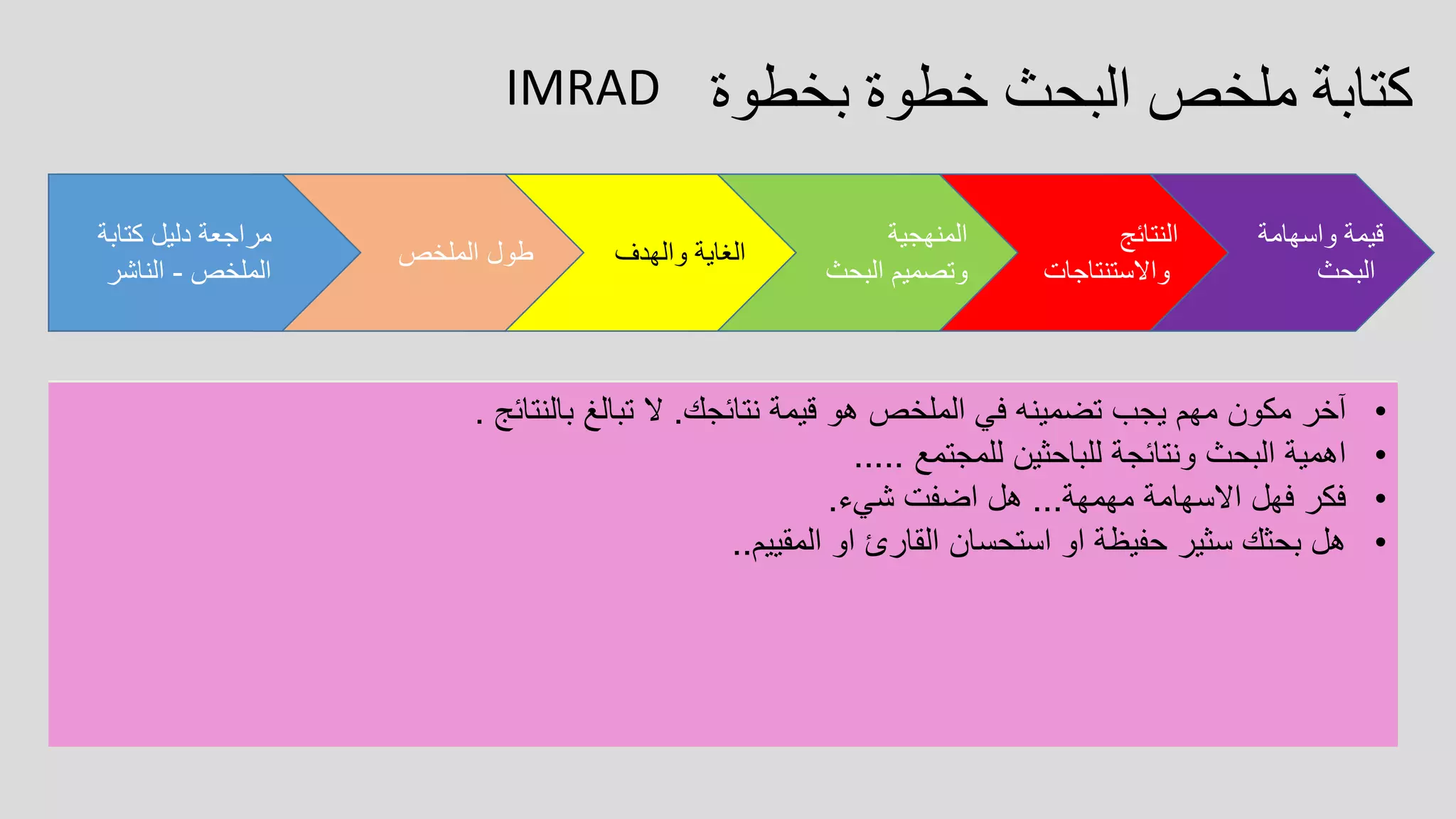 كتابة ملخص البحث خطوة بخطوة IMRAD

قيمة واسهامة البحث

النتائج والاستنتاجات

المنهجية وتصميم البحث

الغاية والهدف

طول الملخص

مراجعة دليل كتابة الملخص - الناشر

• آخر مكون مهم يجب تضمينه في الملخص هو قيمة نتائجك. لا تبالغ بالنتائج .
• اهمية البحث ونتائجة للباحثين للمجتمع .....
• فكر فهل الاسهامة مهمهة... هل اضفت شيء.
• هل بحثك سثير حفيظة او استحسان القارئ او المقييم..